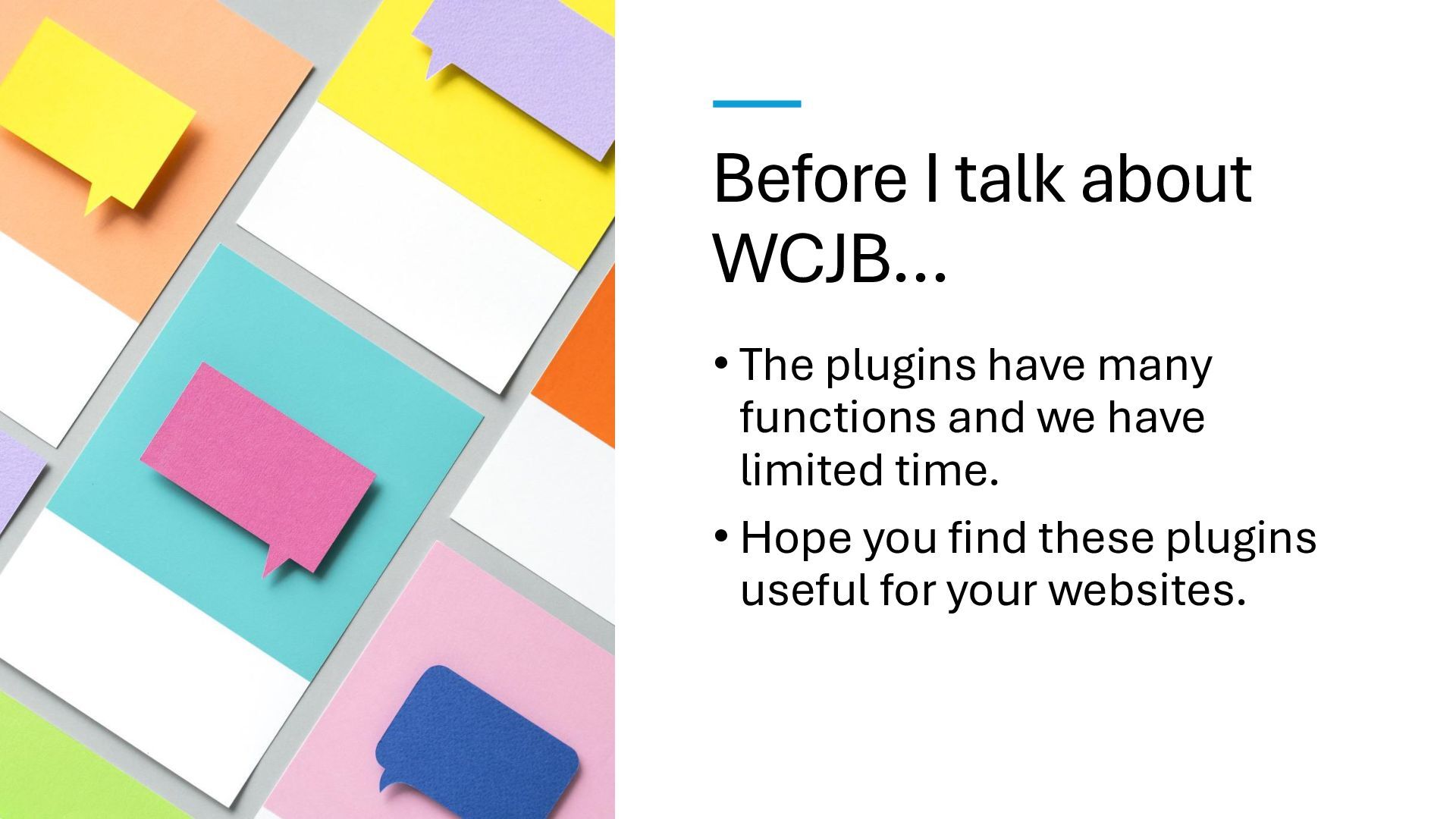 Before I talk about WCJB…

• The plugins have many functions and we have limited time.

• Hope you find these plugins useful for your websites.